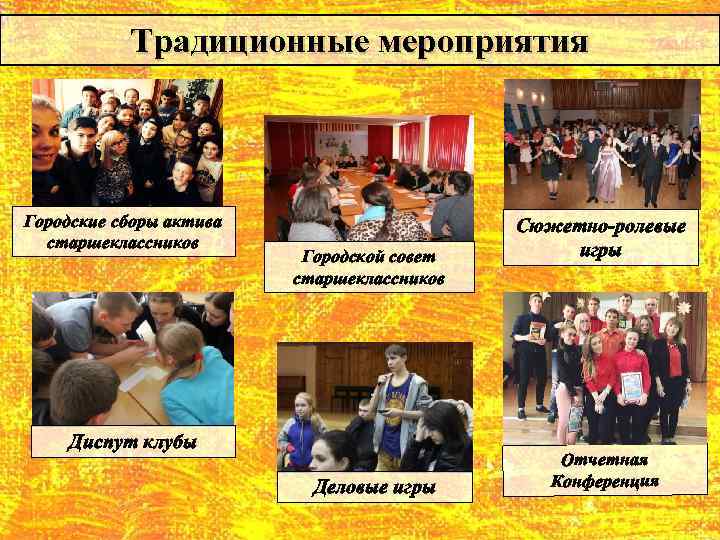 Традиционные мероприятия

Городские сборы актива старшеклассников

Городской совет старшеклассников

Сюжетно-ролевые игры

Диспут клубы

Деловые игры

Отчетная Конференция